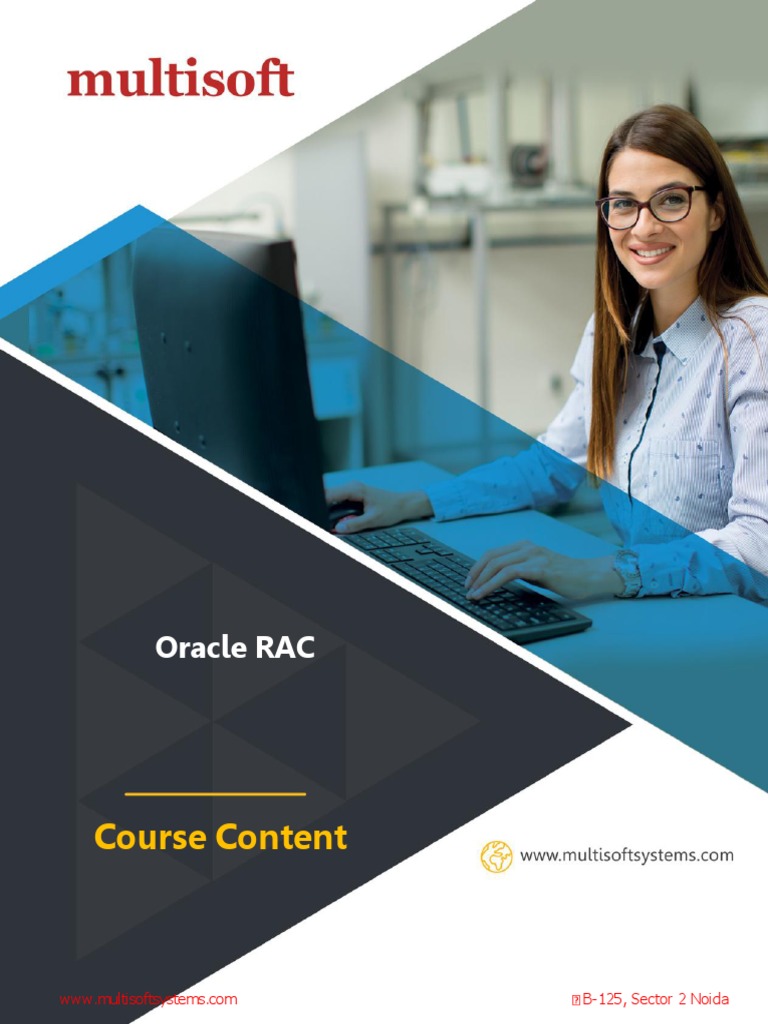 multisoft

Oracle RAC

Course Content

www.multisoftsystems.com

www.multisoftsystems.com

B-125, Sector 2 Noida